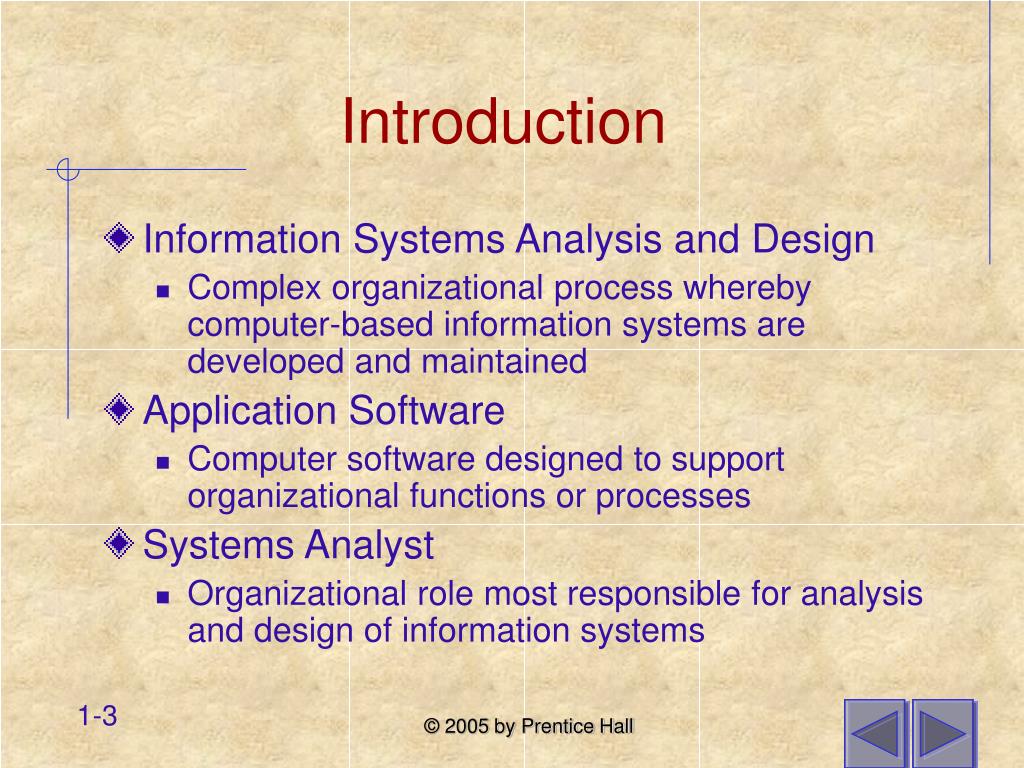 Introduction

Information Systems Analysis and Design

Complex organizational process whereby computer-based information systems are developed and maintained

Application Software

Computer software designed to support organizational functions or processes

Systems Analyst

Organizational role most responsible for analysis and design of information systems

1-3

© 2005 by Prentice Hall